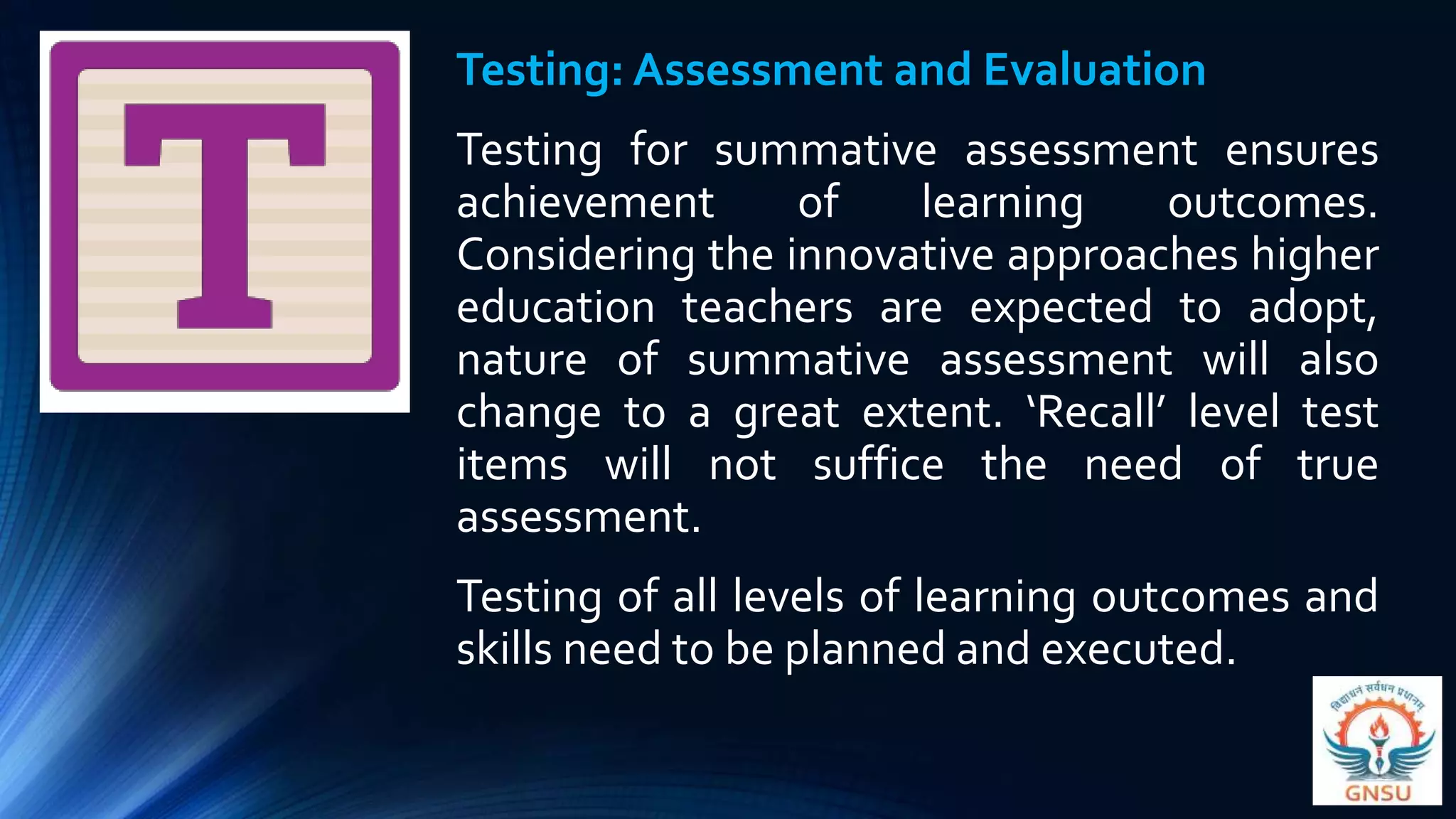 T

Testing: Assessment and Evaluation

Testing for summative assessment ensures achievement of learning outcomes. Considering the innovative approaches higher education teachers are expected to adopt, nature of summative assessment will also change to a great extent. ‘Recall’ level test items will not suffice the need of true assessment.

Testing of all levels of learning outcomes and skills need to be planned and executed.

विद्याधनं सर्वधन प्रधानम्
GNSU